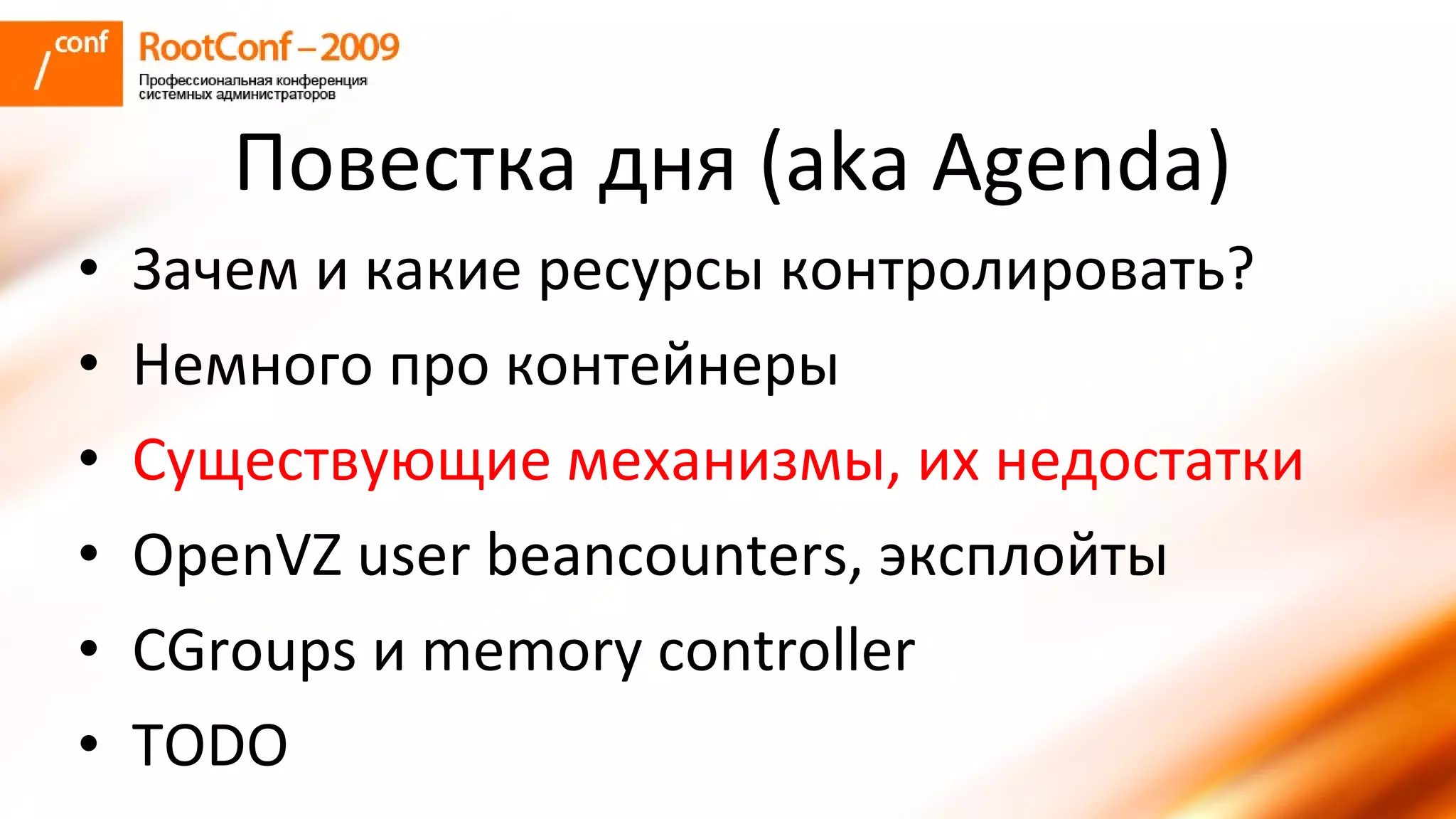 /conf RootConf – 2009
Профессиональная конференция системных администраторов

Повестка дня (aka Agenda)

• Зачем и какие ресурсы контролировать?
• Немного про контейнеры
• Существующие механизмы, их недостатки
• OpenVZ user beancounters, эксплойты
• CGroups и memory controller
• TODO